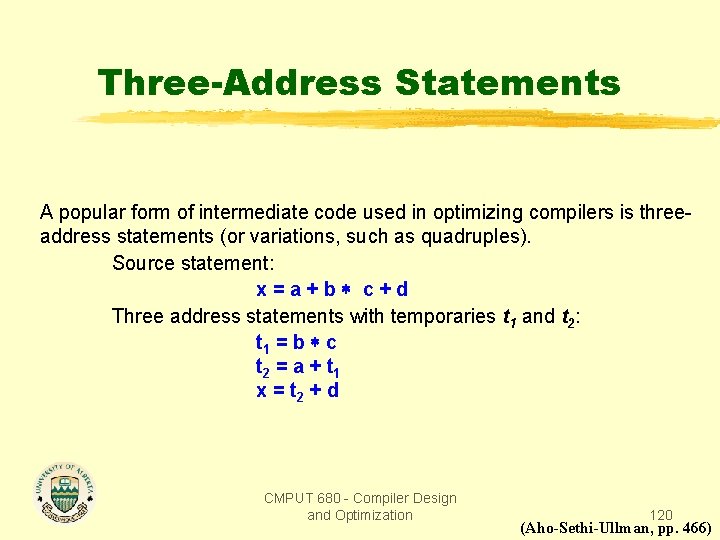 Three-Address Statements

A popular form of intermediate code used in optimizing compilers is three-address statements (or variations, such as quadruples).

Source statement:

$x = a + b * c + d$

Three address statements with temporaries $t_1$ and $t_2$:

$t_1 = b * c$
$t_2 = a + t_1$
$x = t_2 + d$

UNIVERSITY OF ALBERTA

CMPUT 680 - Compiler Design and Optimization

120

(Aho-Sethi-Ullman, pp. 466)